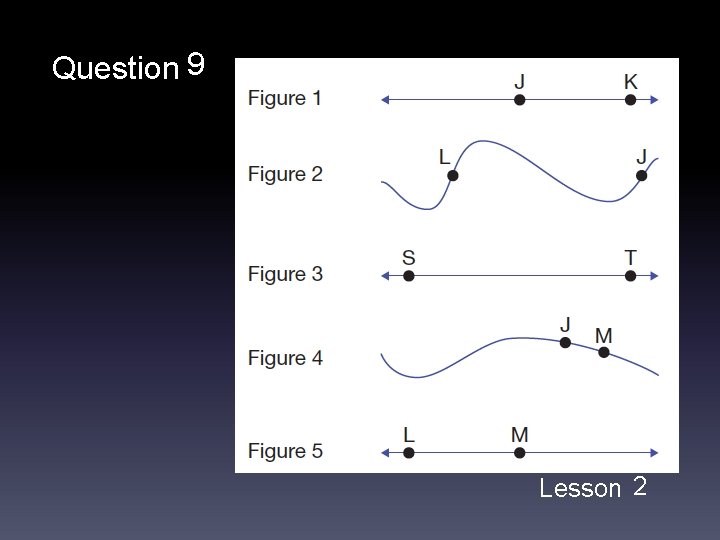 Question 9

Figure 1
J
K

Figure 2
L
J

Figure 3
S
T

Figure 4
J
M

Figure 5
L
M

Lesson 2